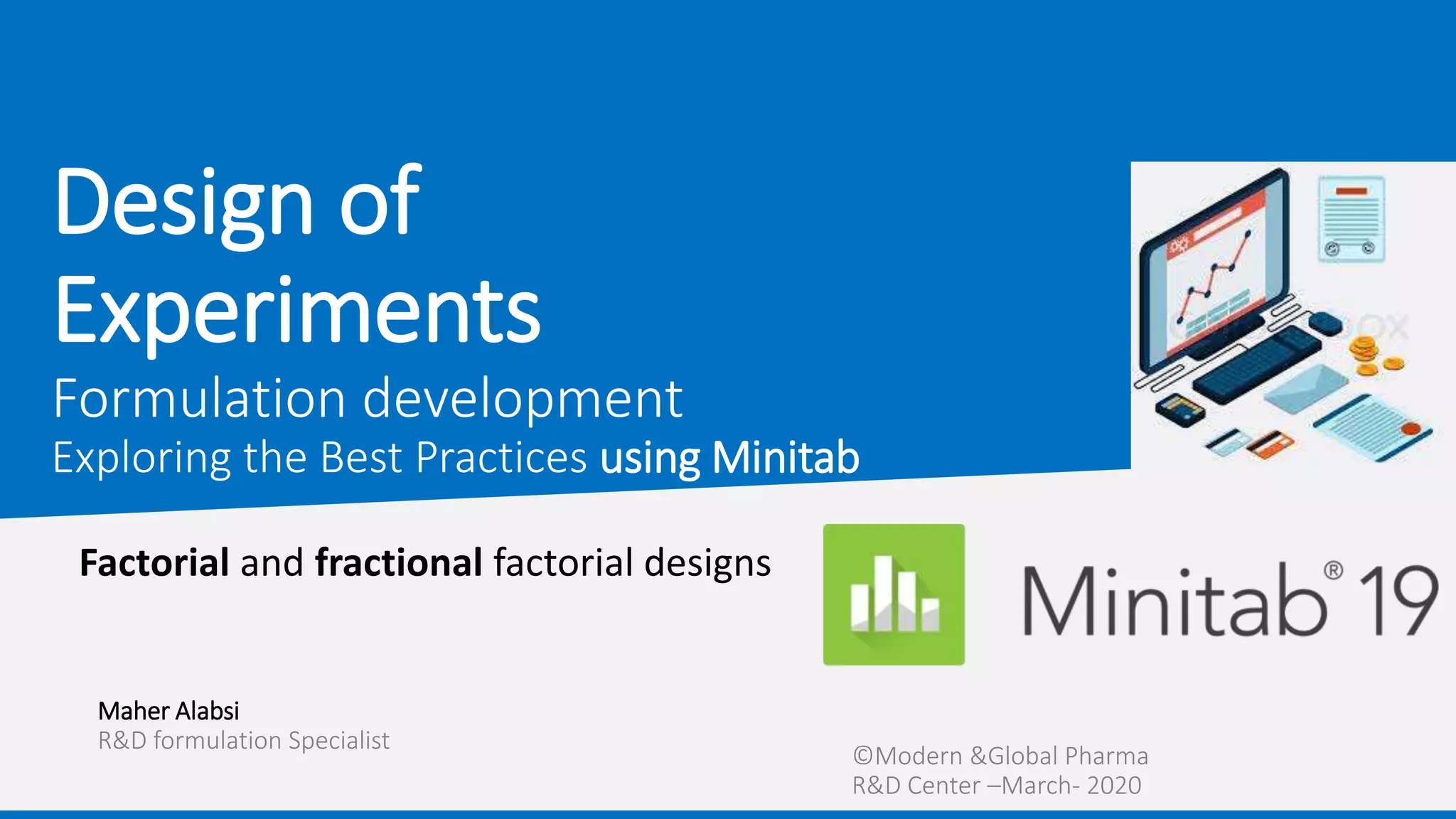 Design of Experiments

Formulation development

Exploring the Best Practices using Minitab

Factorial and fractional factorial designs

Minitab® 19

Maher Alabsi
R&D formulation Specialist

©Modern &Global Pharma
R&D Center –March- 2020